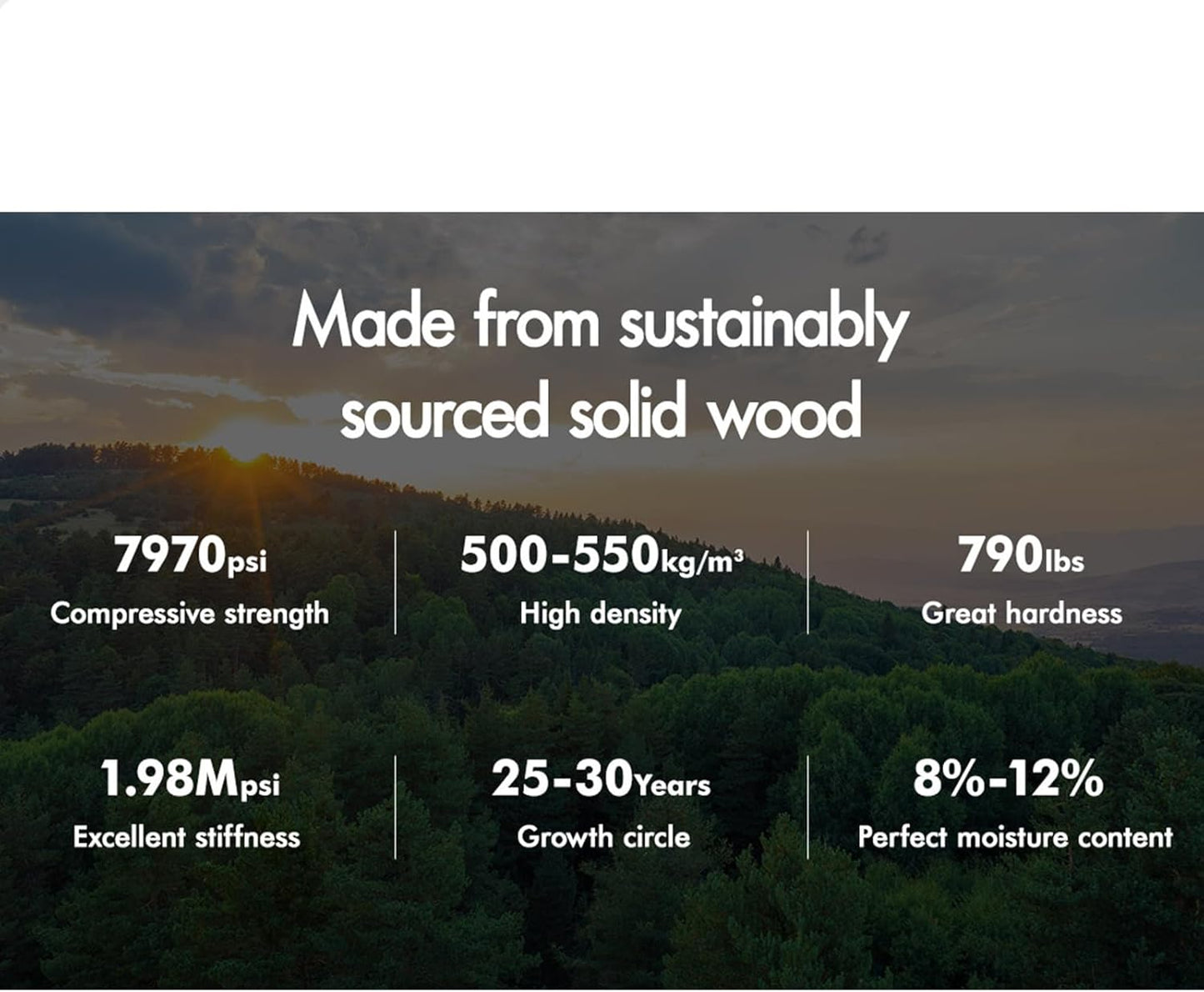 Made from sustainably sourced solid wood

7970psi
Compressive strength

500-550kg/m³
High density

790lbs
Great hardness

1.98Mpsi
Excellent stiffness

25-30Years
Growth circle

8%-12%
Perfect moisture content